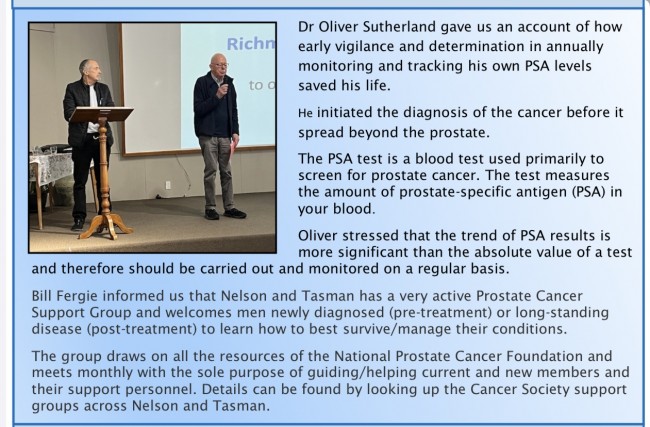 Richn

to c

Dr Oliver Sutherland gave us an account of how early vigilance and determination in annually monitoring and tracking his own PSA levels saved his life.

He initiated the diagnosis of the cancer before it spread beyond the prostate.

The PSA test is a blood test used primarily to screen for prostate cancer. The test measures the amount of prostate-specific antigen (PSA) in your blood.

Oliver stressed that the trend of PSA results is more significant than the absolute value of a test and therefore should be carried out and monitored on a regular basis.

Bill Fergie informed us that Nelson and Tasman has a very active Prostate Cancer Support Group and welcomes men newly diagnosed (pre-treatment) or long-standing disease (post-treatment) to learn how to best survive/manage their conditions.

The group draws on all the resources of the National Prostate Cancer Foundation and meets monthly with the sole purpose of guiding/helping current and new members and their support personnel. Details can be found by looking up the Cancer Society support groups across Nelson and Tasman.